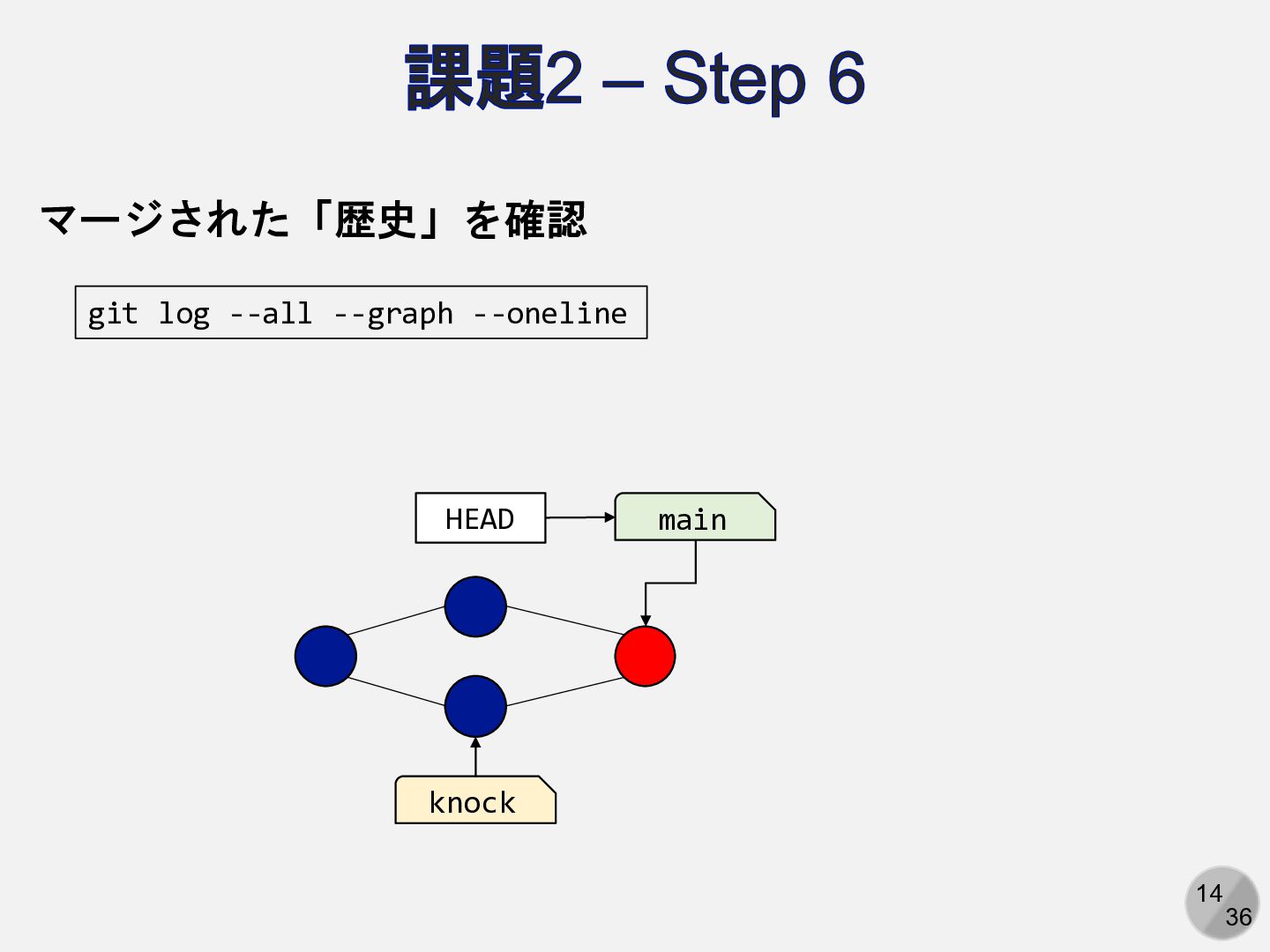 課題2 – Step 6

マージされた「歴史」を確認

git log --all --graph --oneline

HEAD

main

knock

14
36